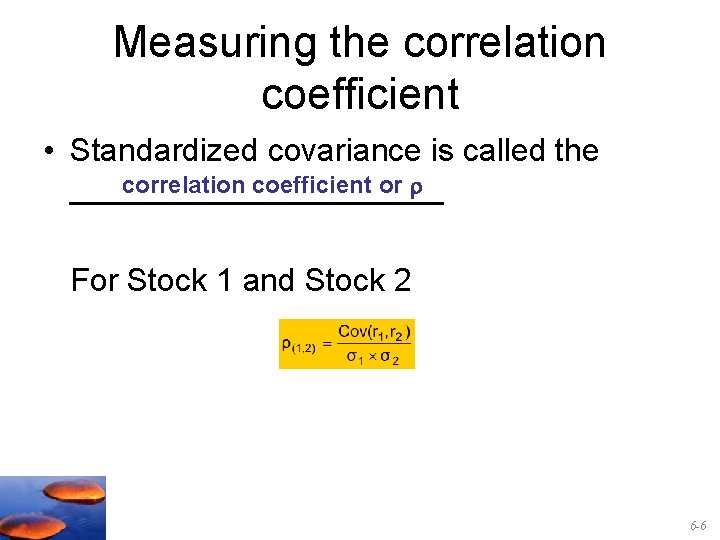 Measuring the correlation coefficient

• Standardized covariance is called the correlation coefficient or $\rho$

For Stock 1 and Stock 2

$\rho_{(1,2)} = \frac{Cov(r_1, r_2)}{\sigma_1 \times \sigma_2}$

6-6